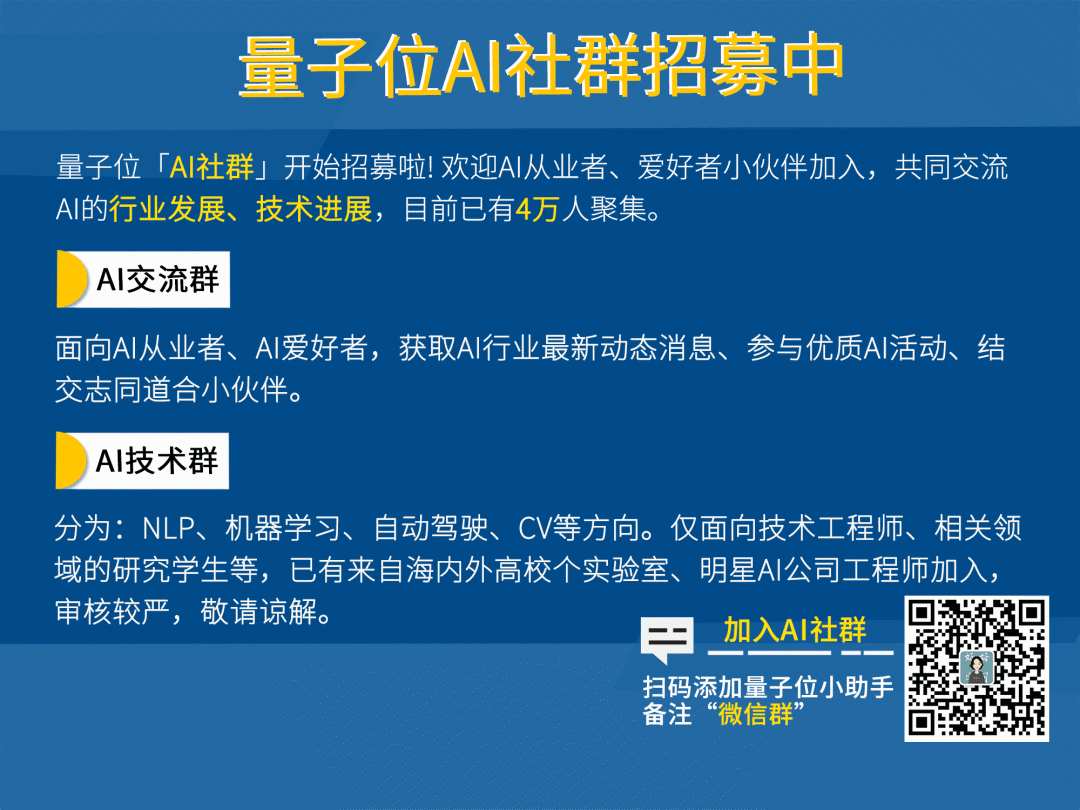 量子位AI社群招募中

量子位「AI社群」开始招募啦! 欢迎AI从业者、爱好者小伙伴加入，共同交流AI的行业发展、技术进展，目前已有4万人聚集。

AI交流群

面向AI从业者、AI爱好者，获取AI行业最新动态消息、参与优质AI活动、结交志同道合小伙伴。

AI技术群

分为：NLP、机器学习、自动驾驶、CV等方向。仅面向技术工程师、相关领域的研究学生等，已有来自海内外高校个实验室、明星AI公司工程师加入，审核较严，敬请谅解。

加入AI社群

扫码添加量子位小助手
备注“微信群”